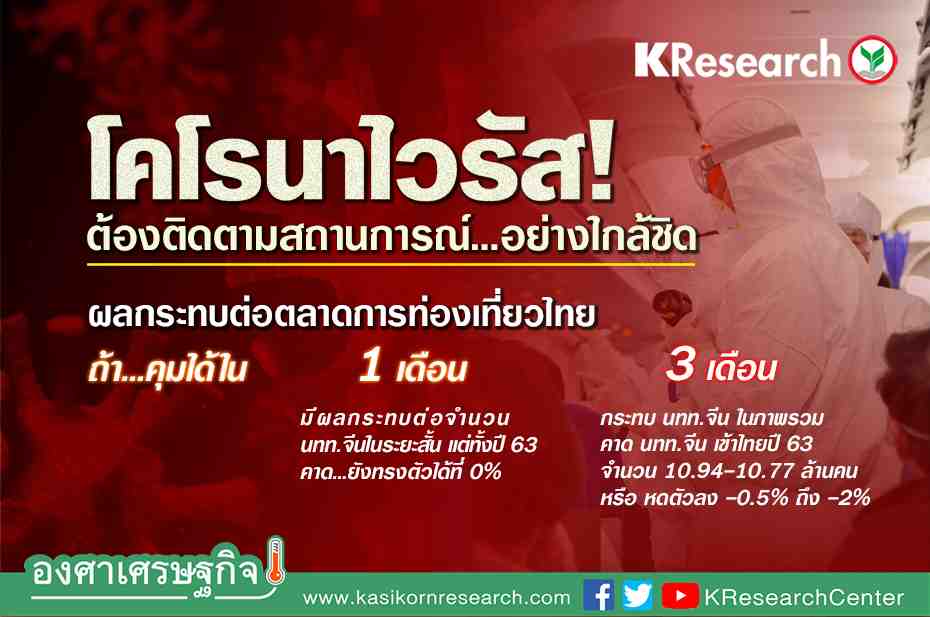 KResearch

โคโรนาไวรัส!

ต้องติดตามสถานการณ์...อย่างใกล้ชิด

ผลกระทบต่อตลาดการท่องเที่ยวไทย

ถ้า...คุมได้ใน

1 เดือน

มีผลกระทบต่อจำนวน นทท.จีนในระยะสั้น แต่ทั้งปี 63 คาด...ยังทรงตัวได้ที่ 0%

3 เดือน

กระทบ นทท.จีน ในภาพรวม คาด นทท.จีน เข้าไทยปี 63 จำนวน 10.94-10.77 ล้านคน หรือ หดตัวลง -0.5% ถึง -2%

องศาเศรษฐกิจ

www.kasikornresearch.com

KResearchCenter